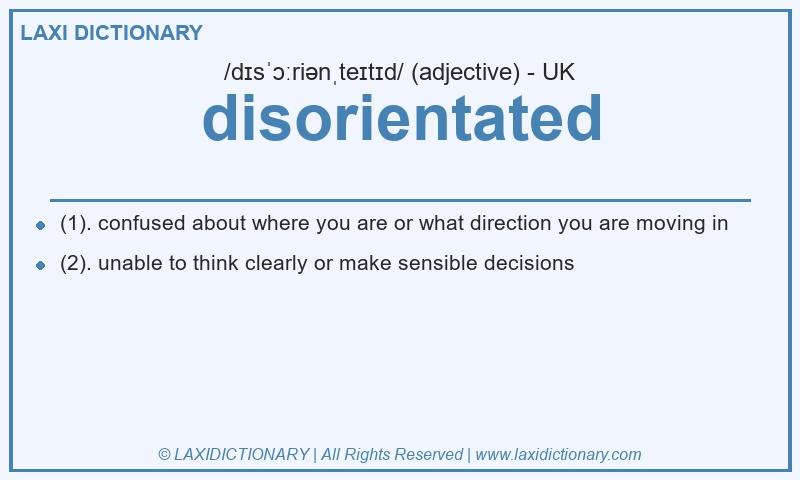 LAXI DICTIONARY

/dɪsˈɔːriənˌteɪtɪd/ (adjective) - UK

disorientated

- (1). confused about where you are or what direction you are moving in
- (2). unable to think clearly or make sensible decisions

© LAXIDICTIONARY | All Rights Reserved | www.laxidictionary.com